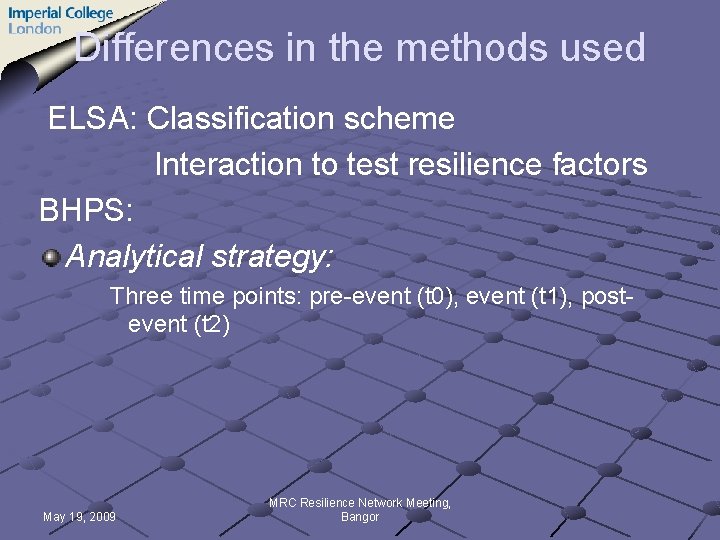 Imperial College London

Differences in the methods used

ELSA: Classification scheme

Interaction to test resilience factors

BHPS:

Analytical strategy:

Three time points: pre-event (t0), event (t1), post-event (t2)

May 19, 2009

MRC Resilience Network Meeting, Bangor